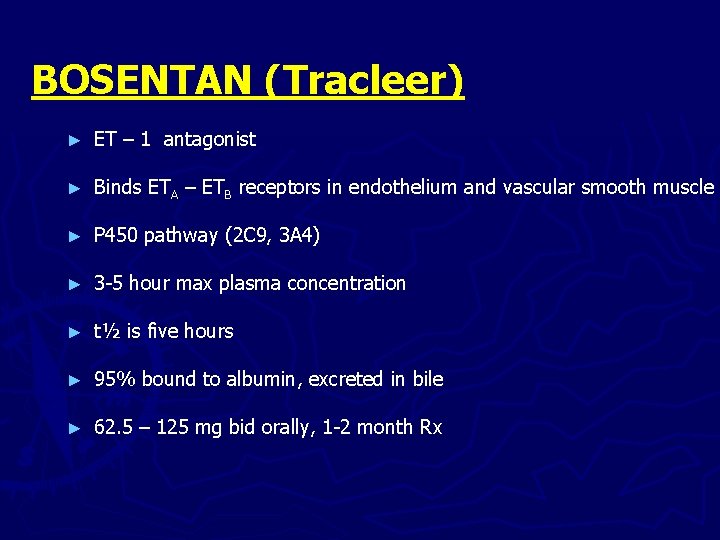 BOSENTAN (Tracleer)

► ET – 1 antagonist

► Binds $ET_A$ – $ET_B$ receptors in endothelium and vascular smooth muscle

► P450 pathway (2C9, 3A4)

► 3-5 hour max plasma concentration

► t½ is five hours

► 95% bound to albumin, excreted in bile

► 62.5 – 125 mg bid orally, 1-2 month Rx